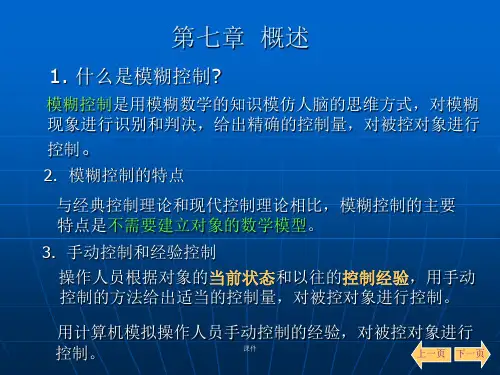 第七章 概述

1. 什么是模糊控制?

模糊控制是用模糊数学的知识模仿人脑的思维方式，对模糊现象进行识别和判决，给出精确的控制量，对被控对象进行控制。

2. 模糊控制的特点

与经典控制理论和现代控制理论相比，模糊控制的主要特点是不需要建立对象的数学模型。

3. 手动控制和经验控制

操作人员根据对象的当前状态和以往的控制经验，用手动控制的方法给出适当的控制量，对被控对象进行控制。

用计算机模拟操作人员手动控制的经验，对被控对象进行控制。

课件

上一页 下一页